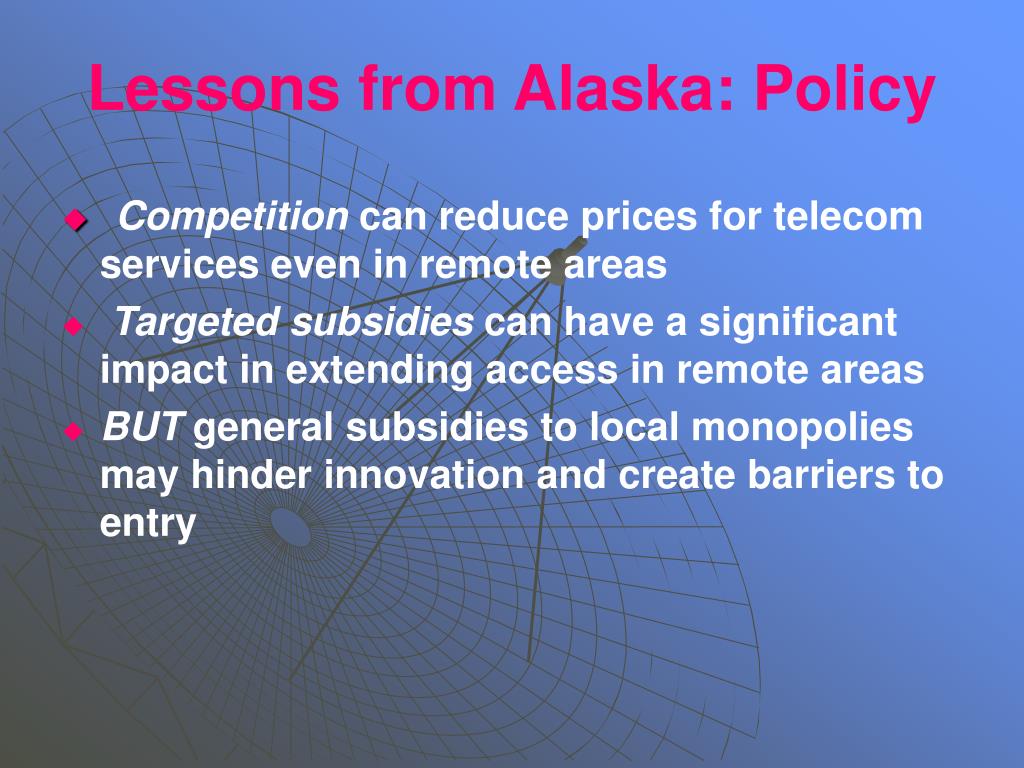 Lessons from Alaska: Policy

◆ Competition can reduce prices for telecom services even in remote areas

◆ Targeted subsidies can have a significant impact in extending access in remote areas

◆ BUT general subsidies to local monopolies may hinder innovation and create barriers to entry